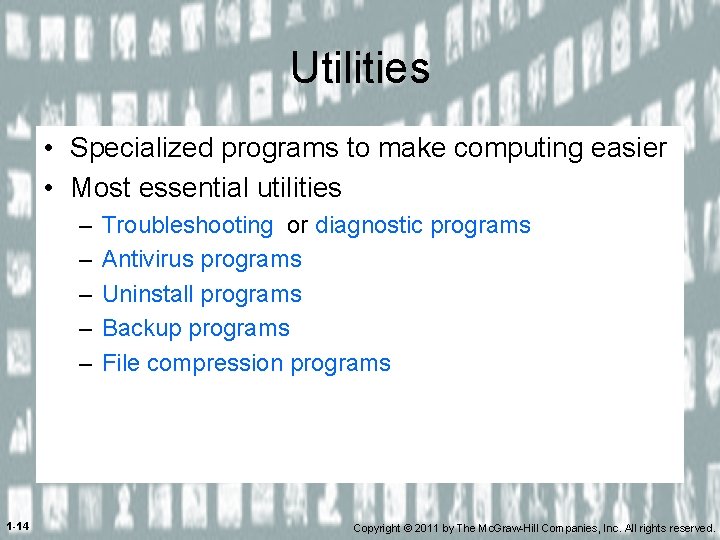 Utilities

• Specialized programs to make computing easier
• Most essential utilities
– Troubleshooting or diagnostic programs
– Antivirus programs
– Uninstall programs
– Backup programs
– File compression programs

1-14

Copyright © 2011 by The McGraw-Hill Companies, Inc. All rights reserved.